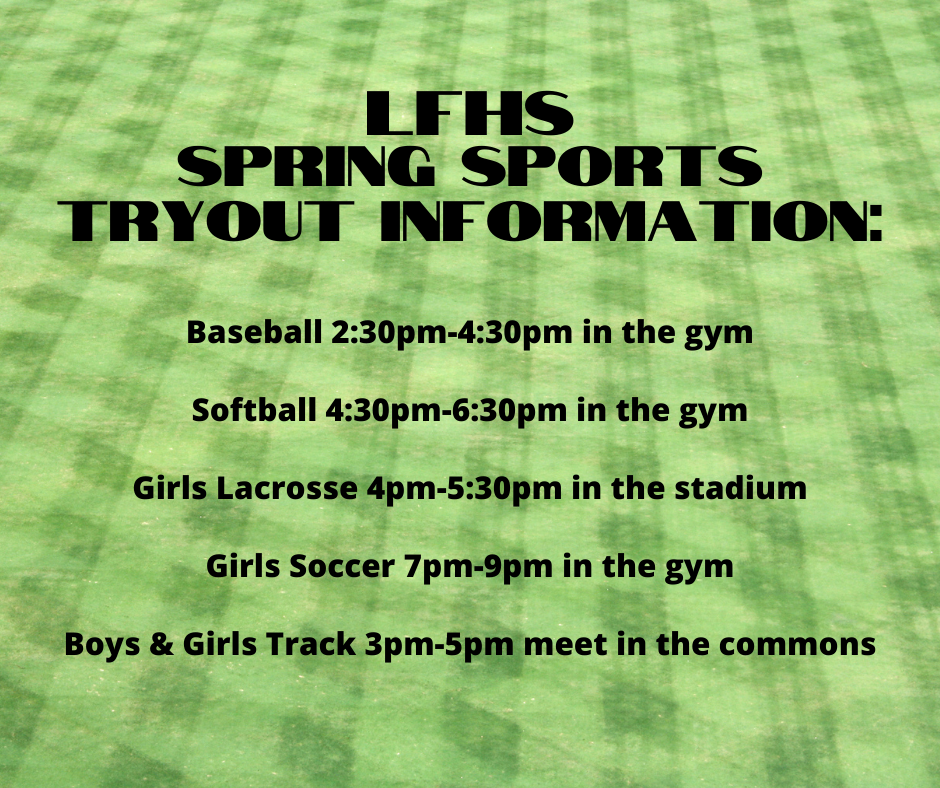 LFHS
SPRING SPORTS
TRYOUT INFORMATION:

Baseball 2:30pm-4:30pm in the gym

Softball 4:30pm-6:30pm in the gym

Girls Lacrosse 4pm-5:30pm in the stadium

Girls Soccer 7pm-9pm in the gym

Boys & Girls Track 3pm-5pm meet in the commons